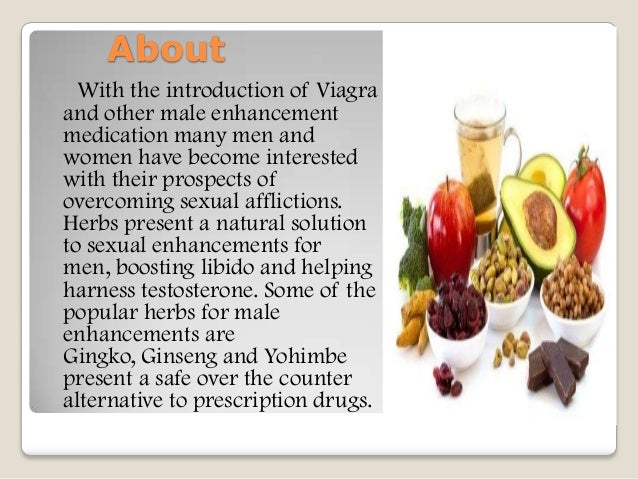 About

With the introduction of Viagra and other male enhancement medication many men and women have become interested with their prospects of overcoming sexual afflictions. Herbs present a natural solution to sexual enhancements for men, boosting libido and helping harness testosterone. Some of the popular herbs for male enhancements are Gingko, Ginseng and Yohimbe present a safe over the counter alternative to prescription drugs.